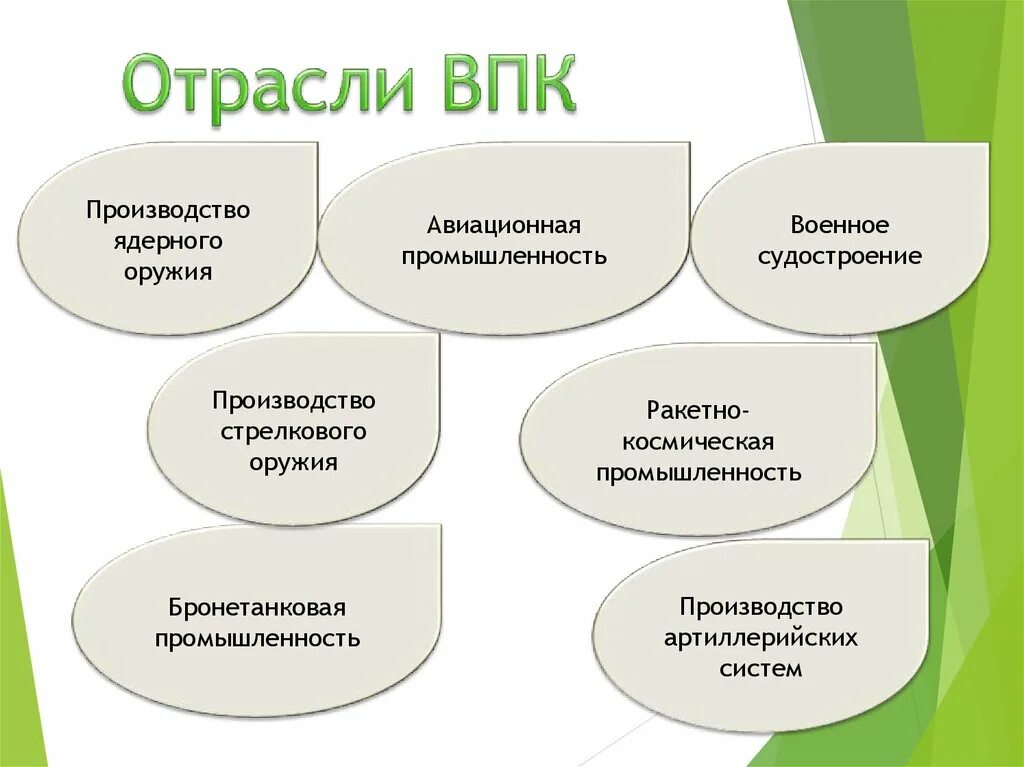 Отрасли ВПК

Производство ядерного оружия

Авиационная промышленность

Военное судостроение

Производство стрелкового оружия

Ракетно-космическая промышленность

Бронетанковая промышленность

Производство артиллерийских систем